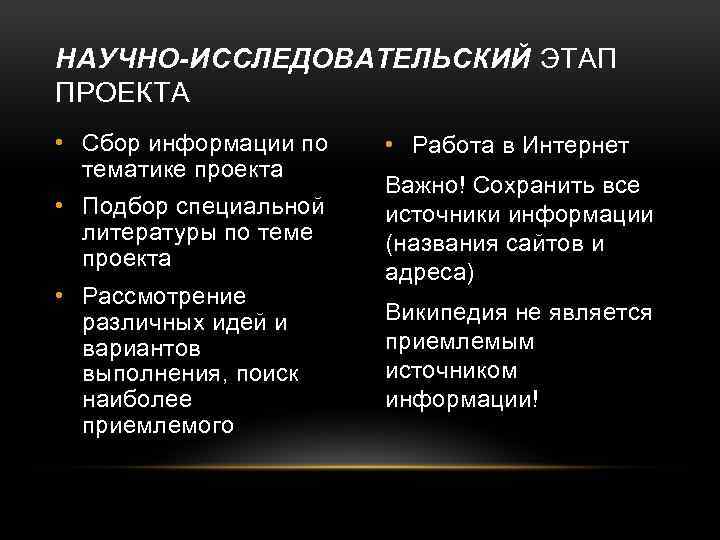 НАУЧНО-ИССЛЕДОВАТЕЛЬСКИЙ ЭТАП ПРОЕКТА

• Сбор информации по тематике проекта
• Подбор специальной литературы по теме проекта
• Рассмотрение различных идей и вариантов выполнения, поиск наиболее приемлемого

• Работа в Интернет

Важно! Сохранить все источники информации (названия сайтов и адреса)

Википедия не является приемлемым источником информации!